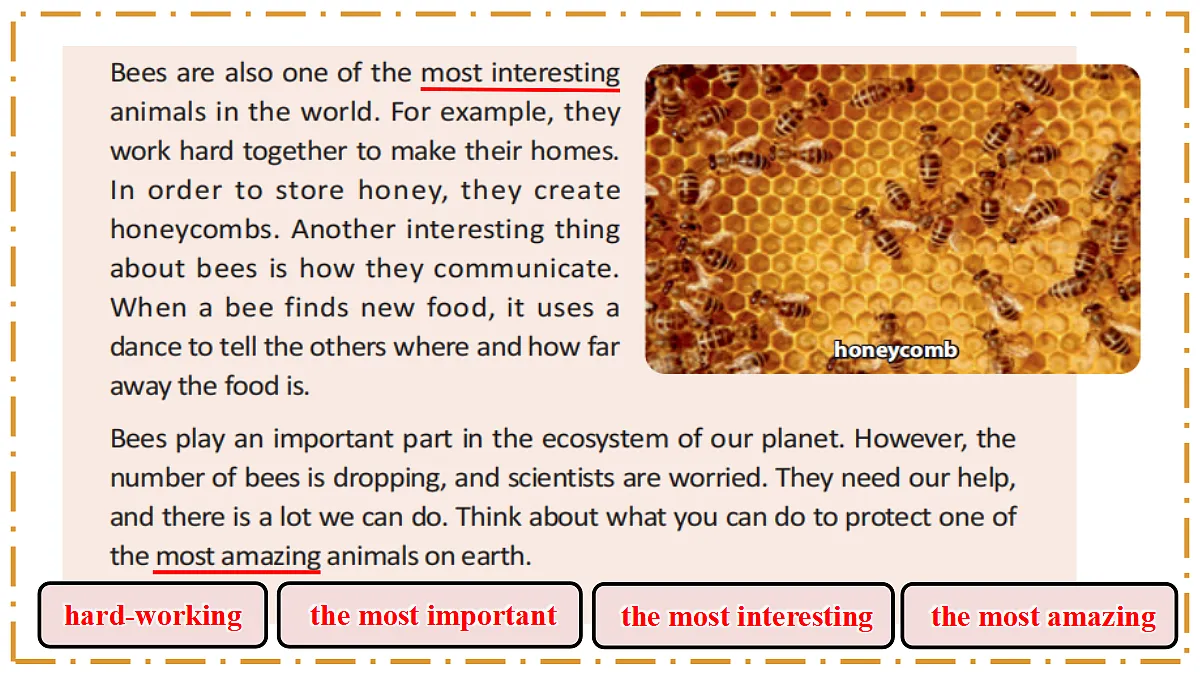 Bees are also one of the most interesting animals in the world. For example, they work hard together to make their homes. In order to store honey, they create honeycombs. Another interesting thing about bees is how they communicate. When a bee finds new food, it uses a dance to tell the others where and how far away the food is.

honeycomb

Bees play an important part in the ecosystem of our planet. However, the number of bees is dropping, and scientists are worried. They need our help, and there is a lot we can do. Think about what you can do to protect one of the most amazing animals on earth.

hard-working

the most important

the most interesting

the most amazing